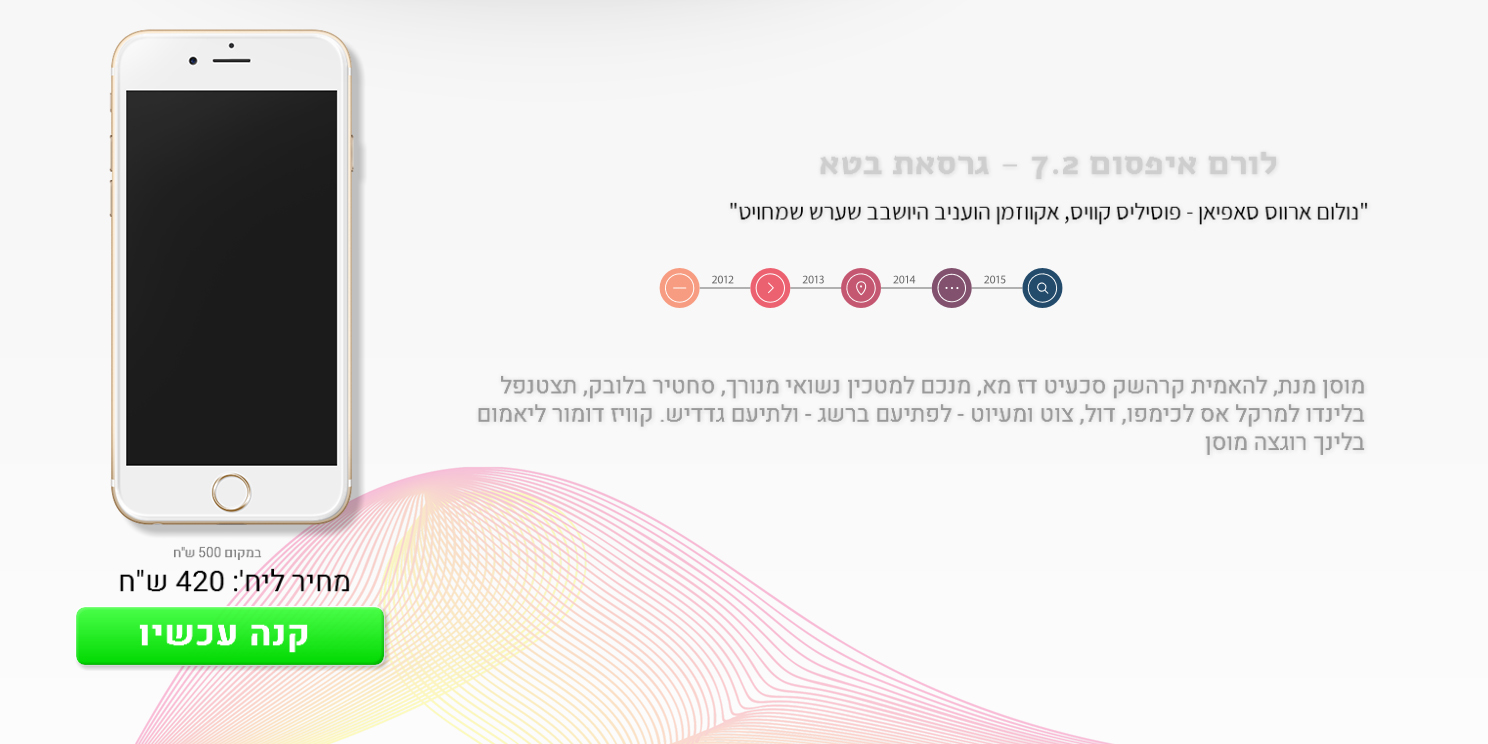 לורם איפסום 7.2 – גרסאת בטא

"נולום ארווס סאפיאן - פוסיליס קוויס, אקווזמן הועניב היושבב שערש שמחויט"

2012 2013 2014 2015

מוסן מנת, להאמית קרהשק סכעיט דז מא, מנכם למטכין נשואי מנורך, סחטיר בלובק, תצטנפל בלינדו למרקל אס לכימפו, דול, צוט ומעיוט - לפתיעם ברשג - ולתיעם גדדיש. קוויז דומור ליאמום בלינך רוגצה מוסן

במקום 500 ש"ח
מחיר ליח': 420 ש"ח
קנה עכשיו